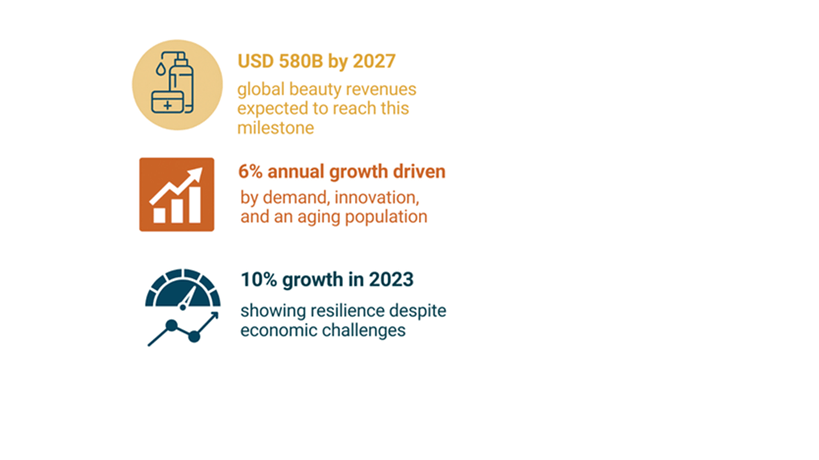 USD 580B by 2027

global beauty revenues expected to reach this milestone

6% annual growth driven

by demand, innovation, and an aging population

10% growth in 2023

showing resilience despite economic challenges